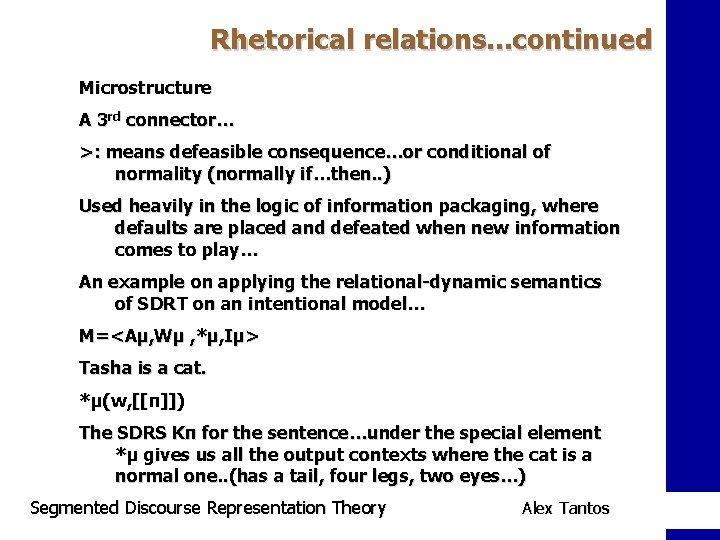 Rhetorical relations…continued

Microstructure

A 3$^{rd}$ connector…

>: means defeasible consequence…or conditional of normality (normally if…then..)

Used heavily in the logic of information packaging, where defaults are placed and defeated when new information comes to play…

An example on applying the relational-dynamic semantics of SDRT on an intentional model…

M=<Aμ,Wμ ,*μ,Iμ>

Tasha is a cat.

*μ(w,[[π]])

The SDRS Kπ for the sentence…under the special element *μ gives us all the output contexts where the cat is a normal one..(has a tail, four legs, two eyes…)

Segmented Discourse Representation Theory

Alex Tantos